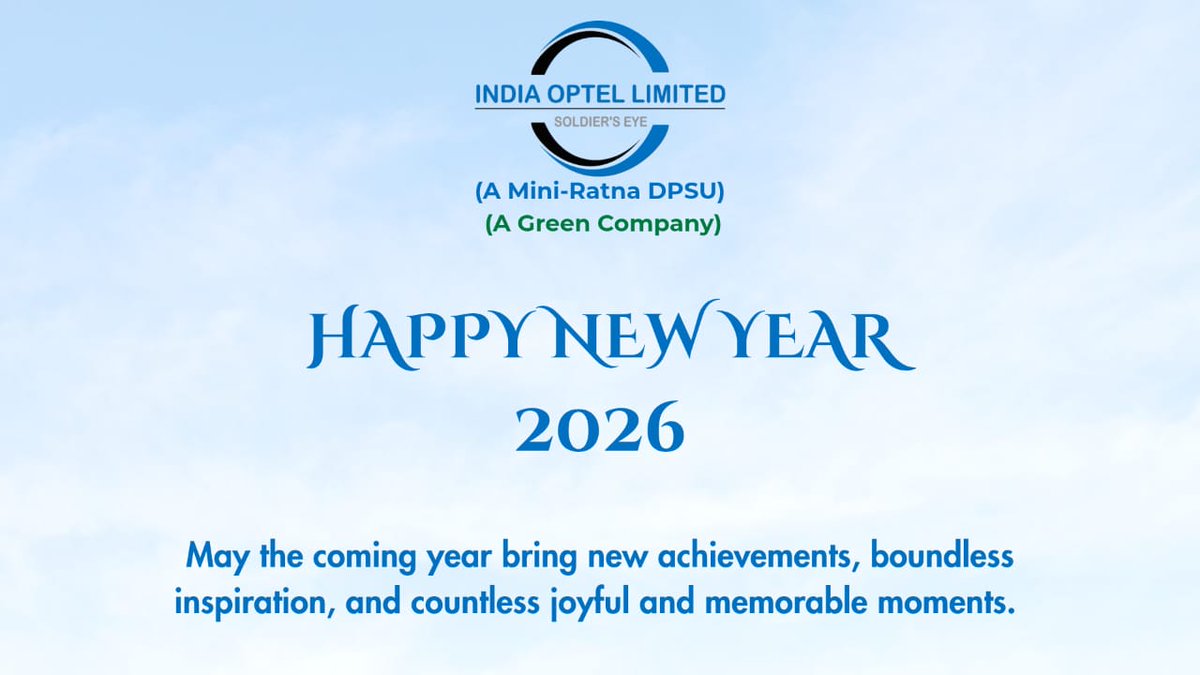 INDIA OPTEL LIMITED
SOLDIER'S EYE
(A Mini-Ratna DPSU)
(A Green Company)

HAPPY NEW YEAR
2026

May the coming year bring new achievements, boundless inspiration, and countless joyful and memorable moments.